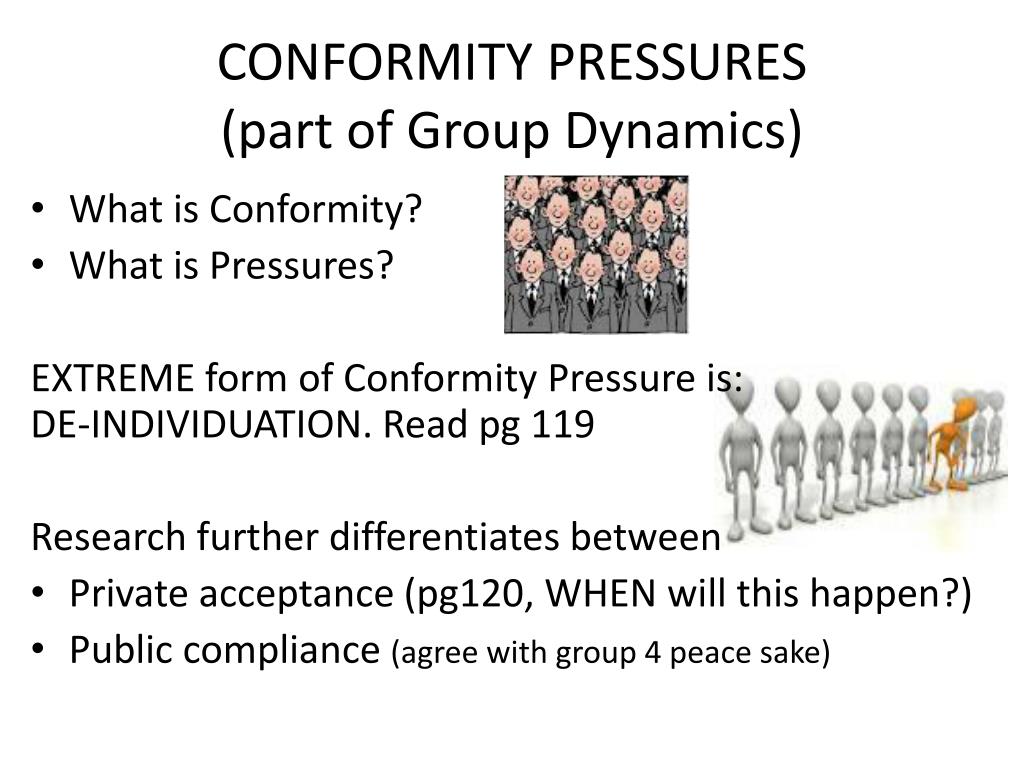 CONFORMITY PRESSURES
(part of Group Dynamics)

• What is Conformity?
• What is Pressures?

EXTREME form of Conformity Pressure is:
DE-INDIVIDUATION. Read pg 119

Research further differentiates between
• Private acceptance (pg120, WHEN will this happen?)
• Public compliance (agree with group 4 peace sake)